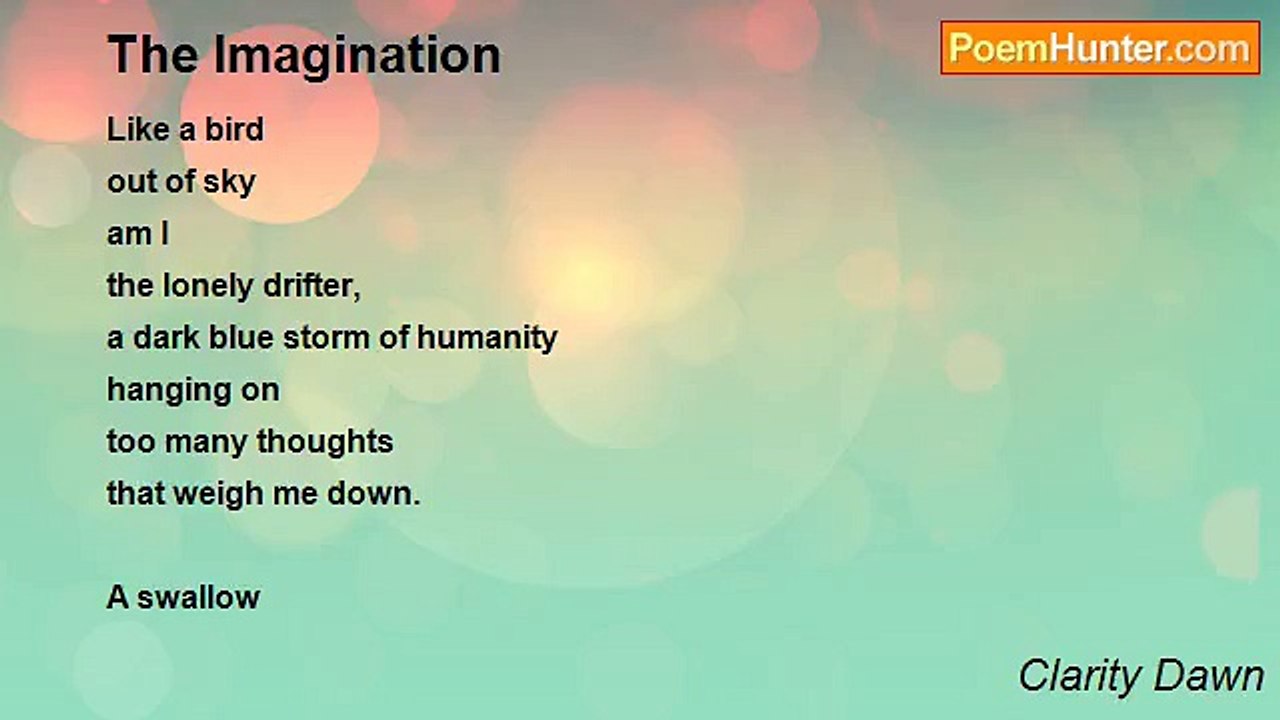 The Imagination

PoemHunter.com

Like a bird
out of sky
am I
the lonely drifter,
a dark blue storm of humanity
hanging on
too many thoughts
that weigh me down.

A swallow

Clarity Dawn